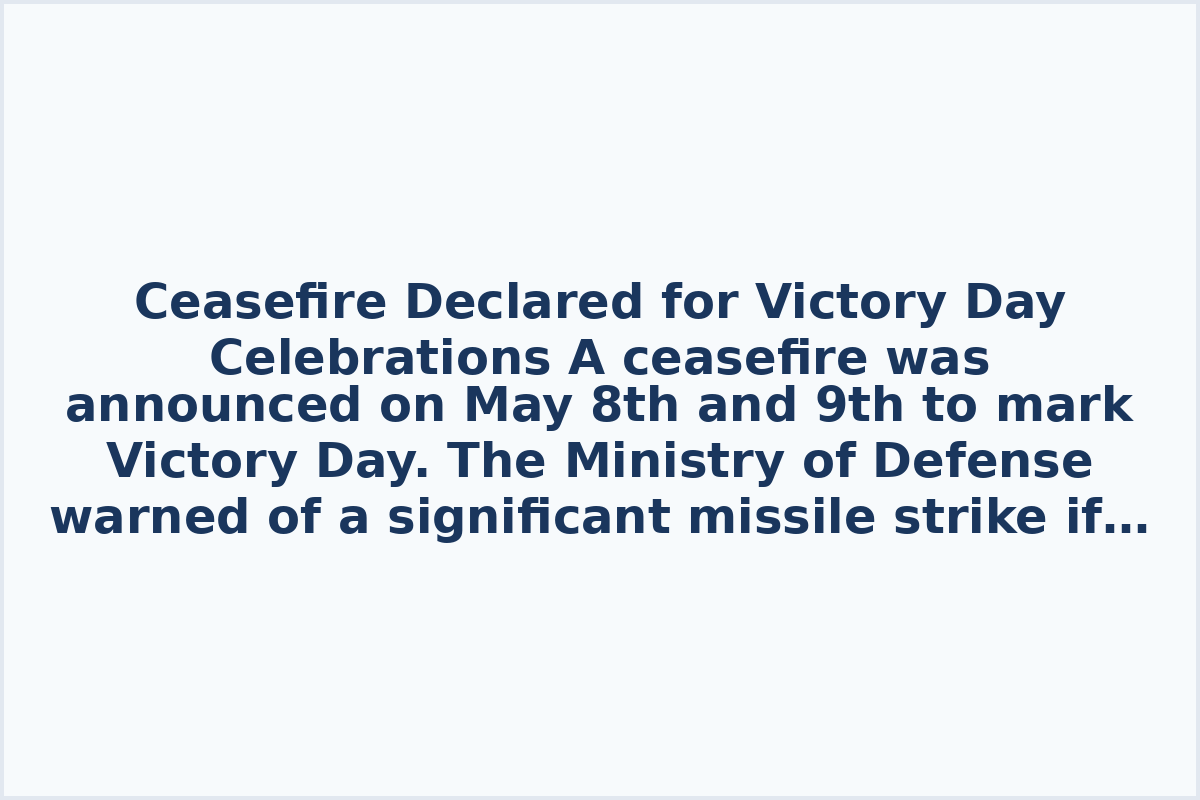 Ceasefire Declared for Victory Day Celebrations A ceasefire was announced on May 8th and 9th to mark Victory Day. The Ministry of Defense warned of a significant missile strike if…